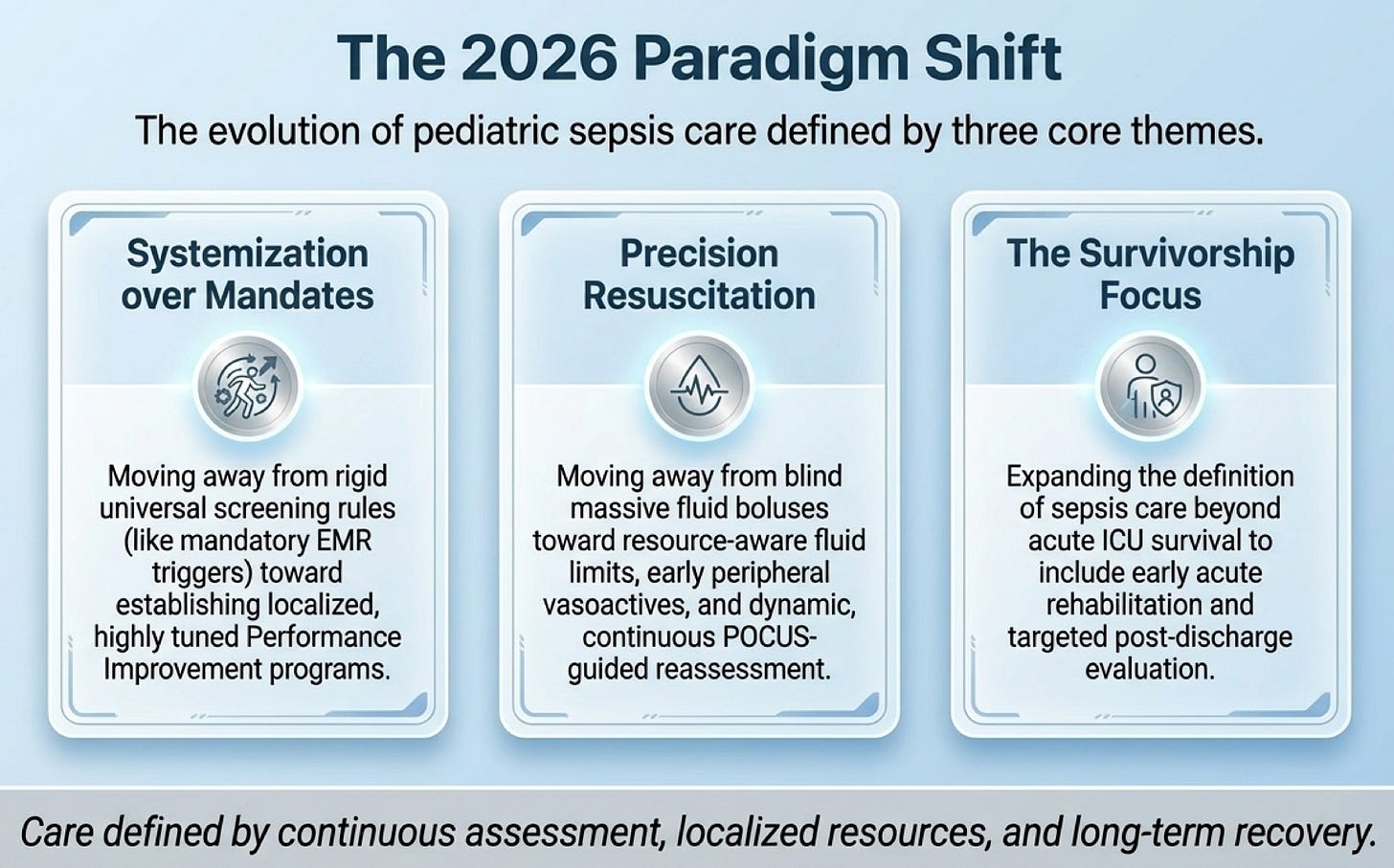 The 2026 Paradigm Shift

The evolution of pediatric sepsis care defined by three core themes.

Systemization over Mandates

Moving away from rigid universal screening rules (like mandatory EMR triggers) toward establishing localized, highly tuned Performance Improvement programs.

Precision Resuscitation

Moving away from blind massive fluid boluses toward resource-aware fluid limits, early peripheral vasoactives, and dynamic, continuous POCUS-guided reassessment.

The Survivorship Focus

Expanding the definition of sepsis care beyond acute ICU survival to include early acute rehabilitation and targeted post-discharge evaluation.

Care defined by continuous assessment, localized resources, and long-term recovery.